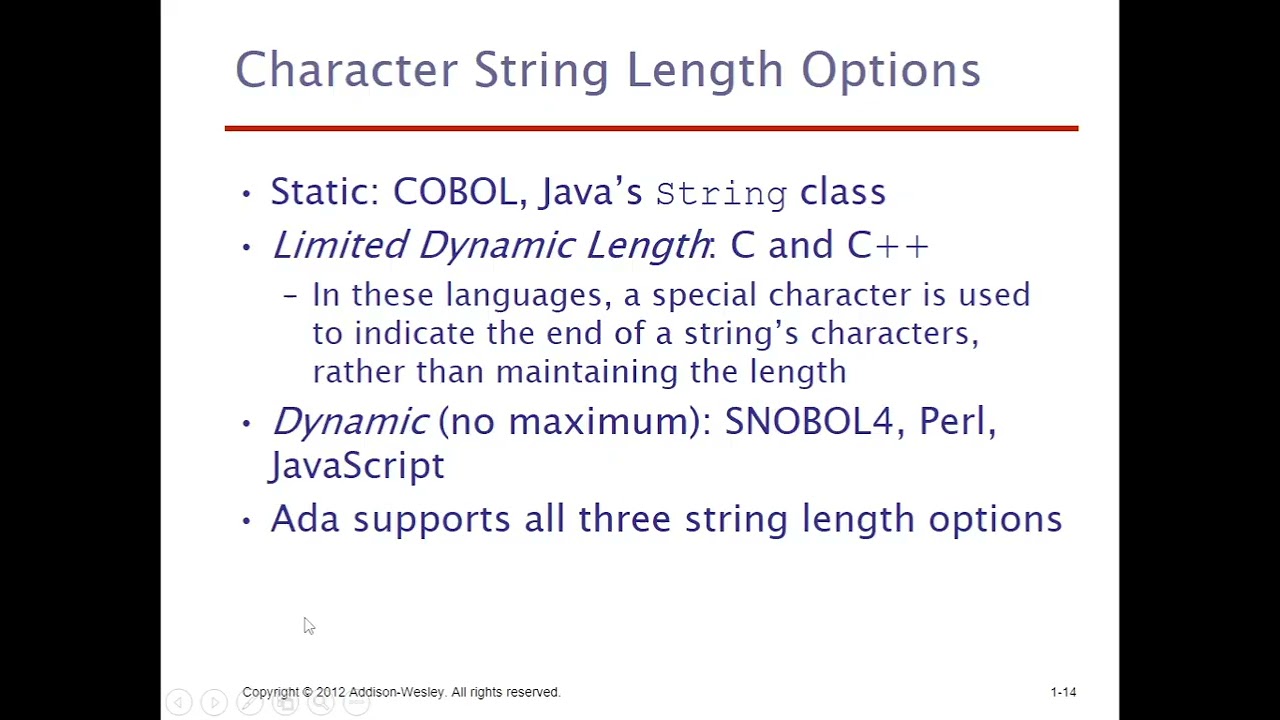 Character String Length Options

• Static: COBOL, Java's String class
• Limited Dynamic Length: C and C++
– In these languages, a special character is used to indicate the end of a string's characters, rather than maintaining the length
• Dynamic (no maximum): SNOBOL4, Perl, JavaScript
• Ada supports all three string length options

Copyright © 2012 Addison-Wesley. All rights reserved.

1-14